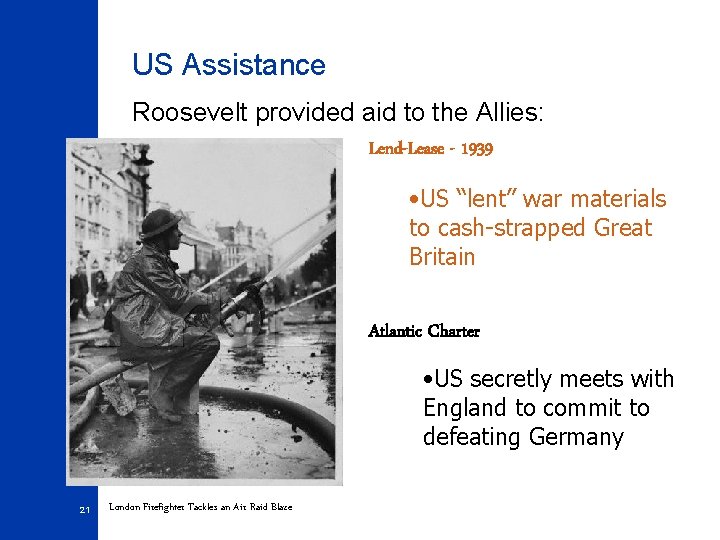 US Assistance

Roosevelt provided aid to the Allies:

Lend-Lease - 1939

•US “lent” war materials to cash-strapped Great Britain

Atlantic Charter

•US secretly meets with England to commit to defeating Germany

21

London Firefighter Tackles an Air Raid Blaze